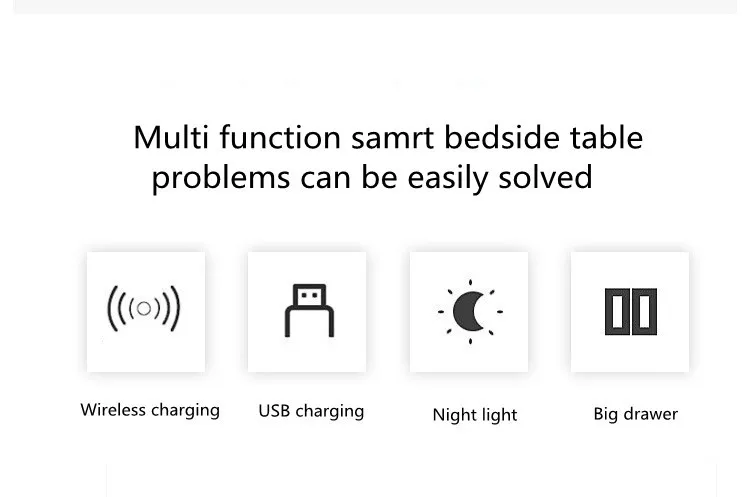 Multi function samrt bedside table problems can be easily solved

Wireless charging

USB charging

Night light

Big drawer